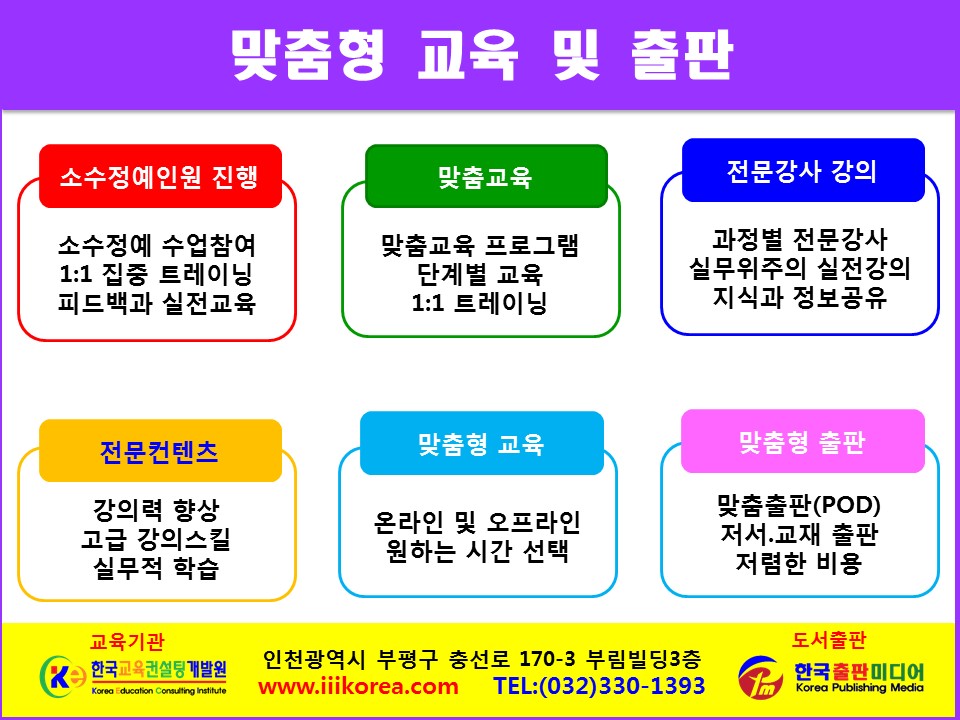 맞춤형 교육 및 출판

소수정예인원 진행

소수정예 수업참여
1:1 집중 트레이닝
피드백과 실전교육

맞춤교육

맞춤교육 프로그램
단계별 교육
1:1 트레이닝

전문강사 강의

과정별 전문강사
실무위주의 실전강의
지식과 정보공유

전문컨텐츠

강의력 향상
고급 강의스킬
실무적 학습

맞춤형 교육

온라인 및 오프라인
원하는 시간 선택

맞춤형 출판

맞춤출판(POD)
저서.교재 출판
저렴한 비용

교육기관
Ke 한국교육컨설팅개발원
Korea Education Consulting Institute

인천광역시 부평구 충선로 170-3 부림빌딩3층
www.iiikorea.com TEL:(032)330-1393

도서출판
Pm 한국출판미디어
Korea Publishing Media